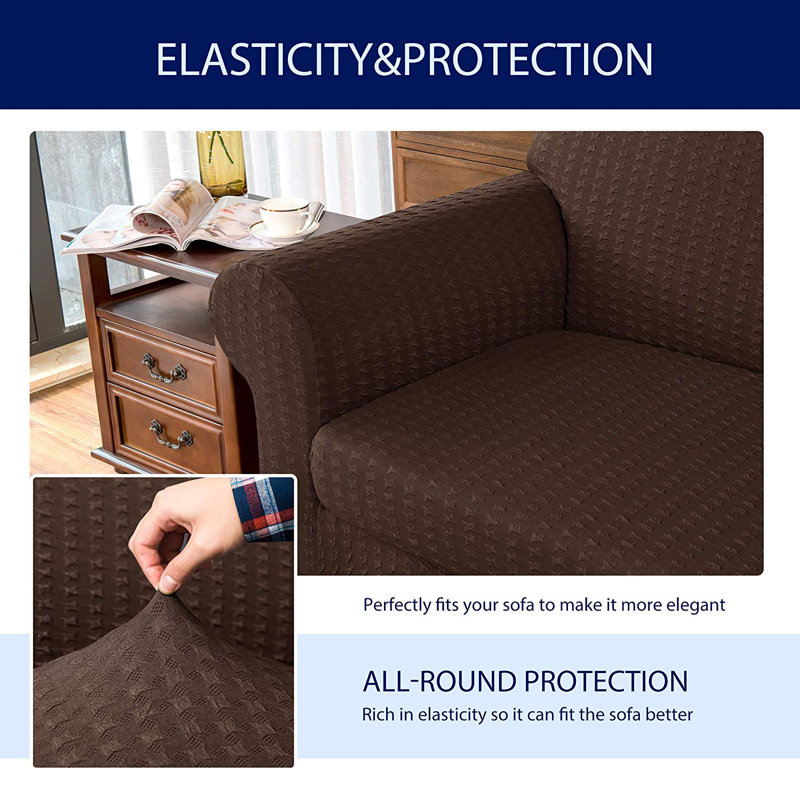 ELASTICITY&PROTECTION

Perfectly fits your sofa to make it more elegant

ALL-ROUND PROTECTION

Rich in elasticity so it can fit the sofa better